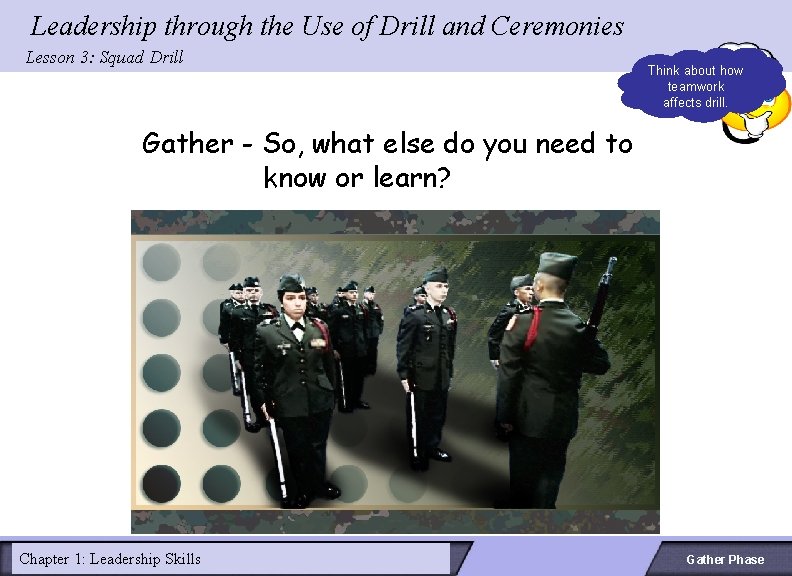 Leadership through the Use of Drill and Ceremonies

Lesson 3: Squad Drill

Think about how teamwork affects drill.

Gather - So, what else do you need to know or learn?

Chapter 1: Leadership Skills

Gather Phase